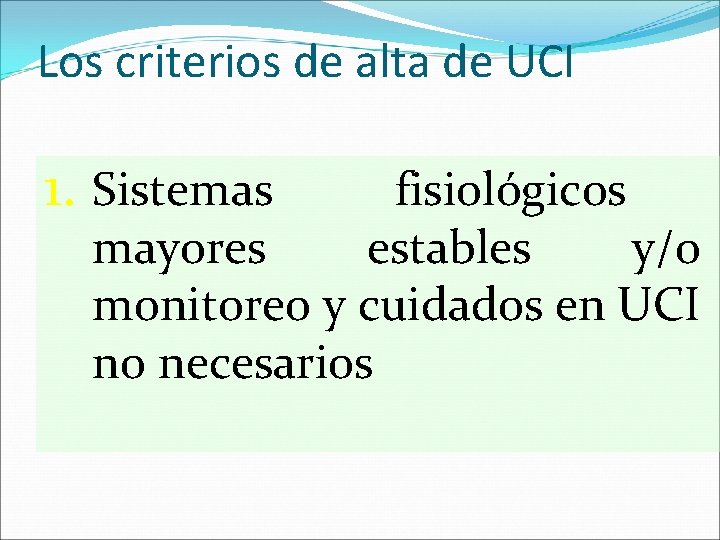 Los criterios de alta de UCI

1. Sistemas fisiológicos mayores estables y/o monitoreo y cuidados en UCI no necesarios